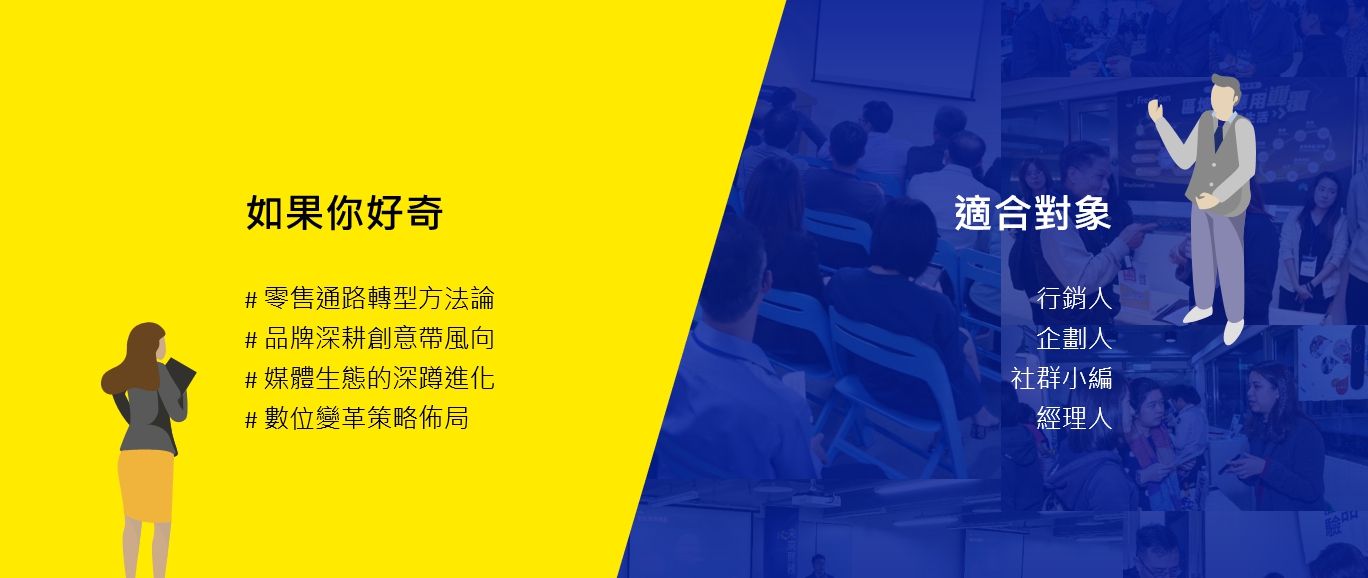 如果你好奇

# 零售通路轉型方法論
# 品牌深耕創意帶風向
# 媒體生態的深蹲進化
# 數位變革策略佈局

適合對象

行銷人
企劃人
社群小編
經理人